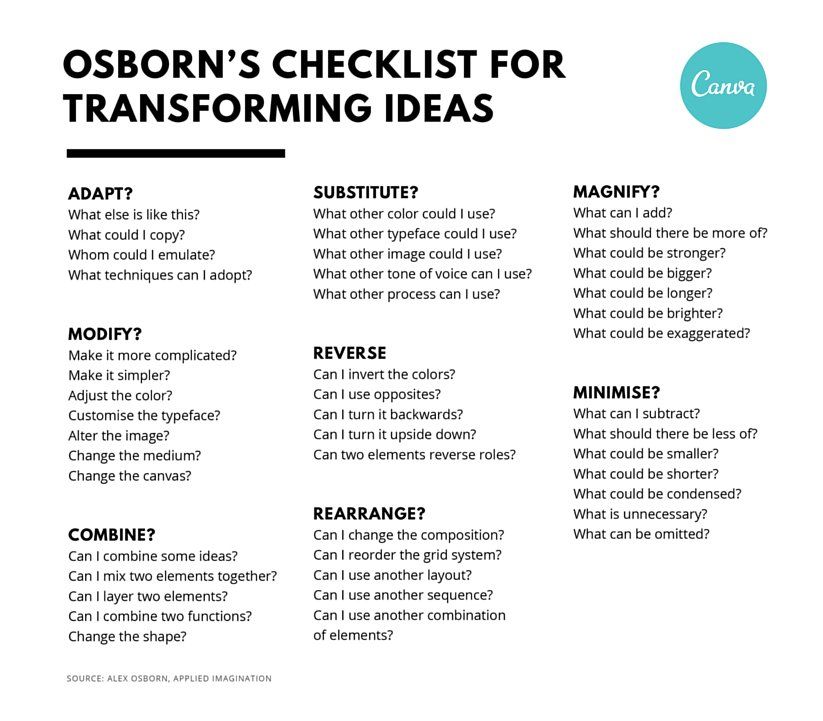 OSBORN'S CHECKLIST FOR TRANSFORMING IDEAS

Canva

ADAPT?
What else is like this?
What could I copy?
Whom could I emulate?
What techniques can I adopt?

MODIFY?
Make it more complicated?
Make it simpler?
Adjust the color?
Customise the typeface?
Alter the image?
Change the medium?
Change the canvas?

COMBINE?
Can I combine some ideas?
Can I mix two elements together?
Can I layer two elements?
Can I combine two functions?
Change the shape?

SUBSTITUTE?
What other color could I use?
What other typeface could I use?
What other image could I use?
What other tone of voice can I use?
What other process can I use?

REVERSE
Can I invert the colors?
Can I use opposites?
Can I turn it backwards?
Can I turn it upside down?
Can two elements reverse roles?

REARRANGE?
Can I change the composition?
Can I reorder the grid system?
Can I use another layout?
Can I use another sequence?
Can I use another combination of elements?

MAGNIFY?
What can I add?
What should there be more of?
What could be stronger?
What could be bigger?
What could be longer?
What could be brighter?
What could be exaggerated?

MINIMISE?
What can I subtract?
What should there be less of?
What could be smaller?
What could be shorter?
What could be condensed?
What is unnecessary?
What can be omitted?

SOURCE: ALEX OSBORN, APPLIED IMAGINATION